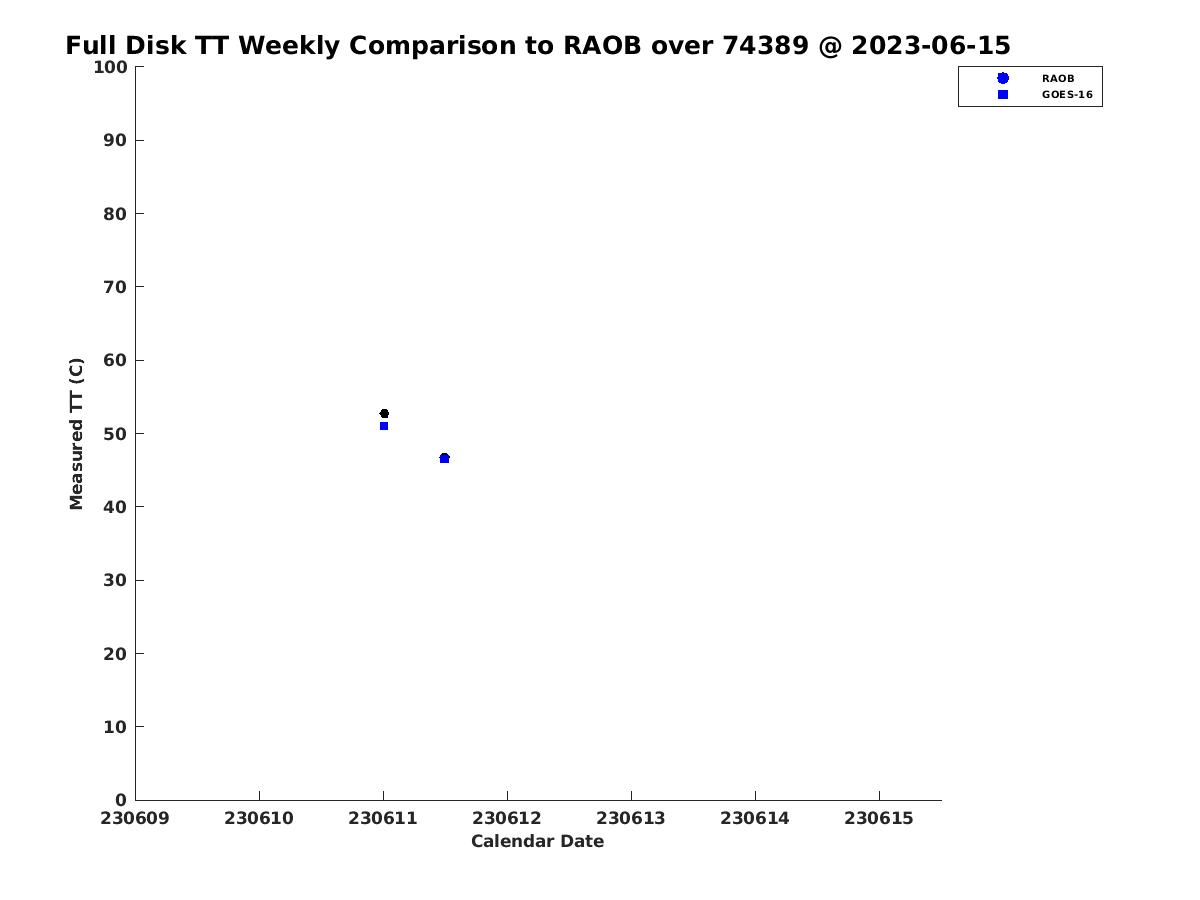 Full Disk TT Weekly Comparison to RAOB over 74389 @ 2023-06-15

RAOB
GOES-16

Measured TT (C)

100
90
80
70
60
50
40
30
20
10
0

230609 230610 230611 230612 230613 230614 230615

Calendar Date